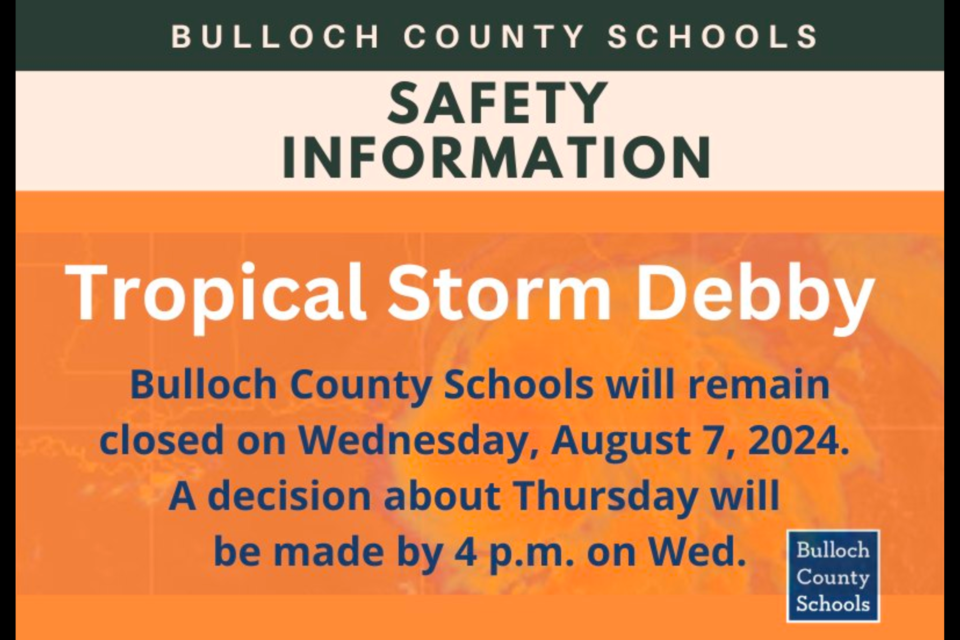 BULLOCH COUNTY SCHOOLS

SAFETY INFORMATION

Tropical Storm Debby

Bulloch County Schools will remain closed on Wednesday, August 7, 2024. A decision about Thursday will be made by 4 p.m. on Wed.

Bulloch County Schools